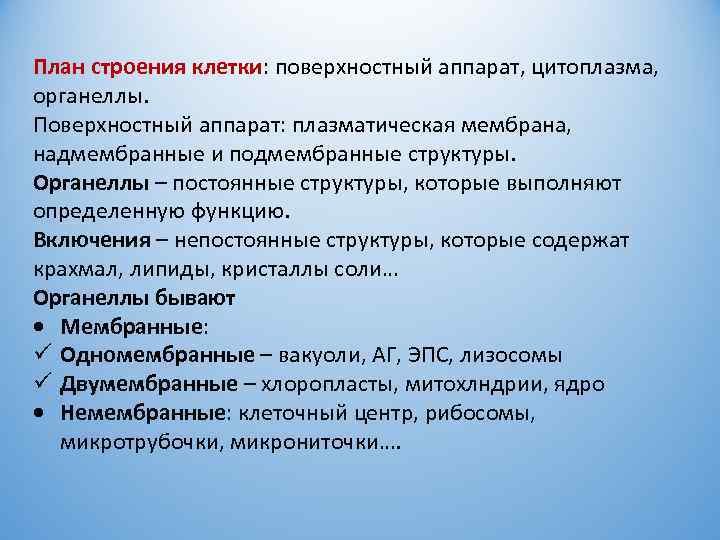 План строения клетки: поверхностный аппарат, цитоплазма, органеллы.
Поверхностный аппарат: плазматическая мембрана, надмембранные и подмембранные структуры.
Органеллы – постоянные структуры, которые выполняют определенную функцию.
Включения – непостоянные структуры, которые содержат крахмал, липиды, кристаллы соли…
Органеллы бывают
• Мембранные:
✓ Одномембранные – вакуоли, АГ, ЭПС, лизосомы
✓ Двумембранные – хлоропласты, митохлндрии, ядро
• Немембранные: клеточный центр, рибосомы, микротрубочки, микрониточки….